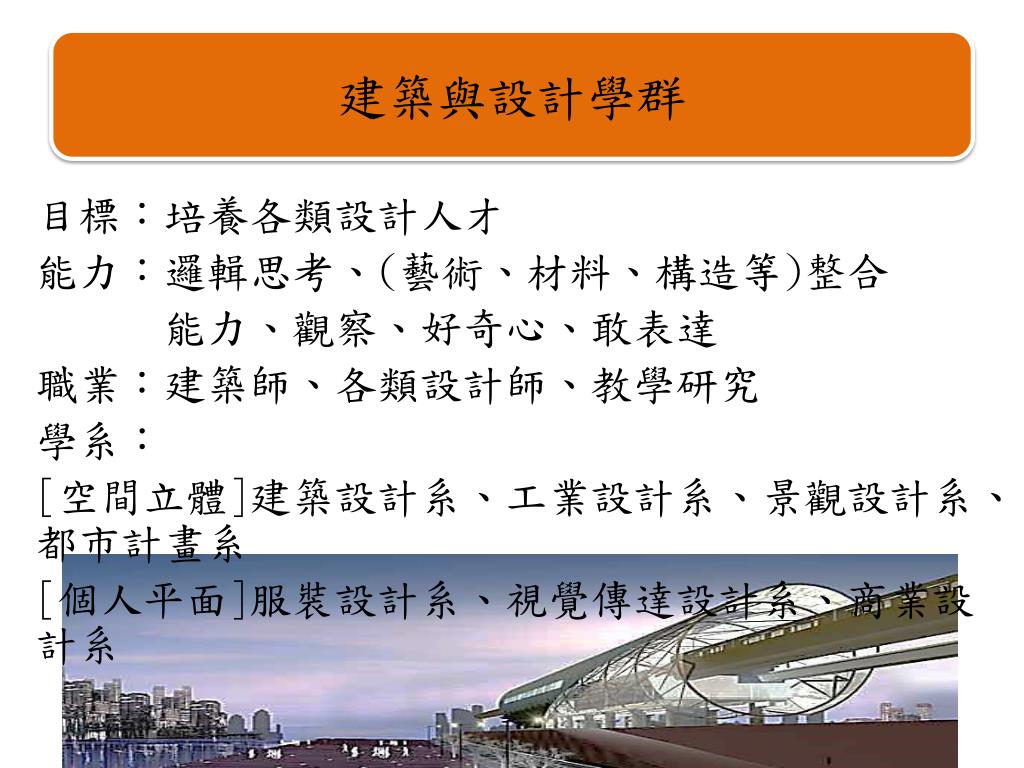 建築與設計學群

目標：培養各類設計人才

能力：邏輯思考、(藝術、材料、構造等)整合能力、觀察、好奇心、敢表達

職業：建築師、各類設計師、教學研究

學系：

[空間立體]建築設計系、工業設計系、景觀設計系、都市計畫系

[個人平面]服裝設計系、視覺傳達設計系、商業設計系